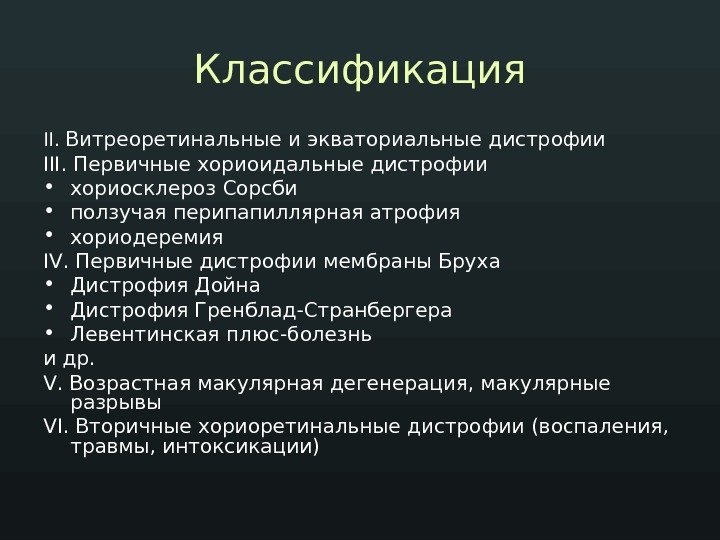 Классификация

II. Витреоретинальные и экваториальные дистрофии
III. Первичные хориоидальные дистрофии
• хориосклероз Сорсби
• ползучая перипапиллярная атрофия
• хориодеремия
IV. Первичные дистрофии мембраны Бруха
• Дистрофия Дойна
• Дистрофия Гренблад-Странбергера
• Левентинская плюс-болезнь
и др.
V. Возрастная макулярная дегенерация, макулярные разрывы
VI. Вторичные хориоретинальные дистрофии (воспаления, травмы, интоксикации)